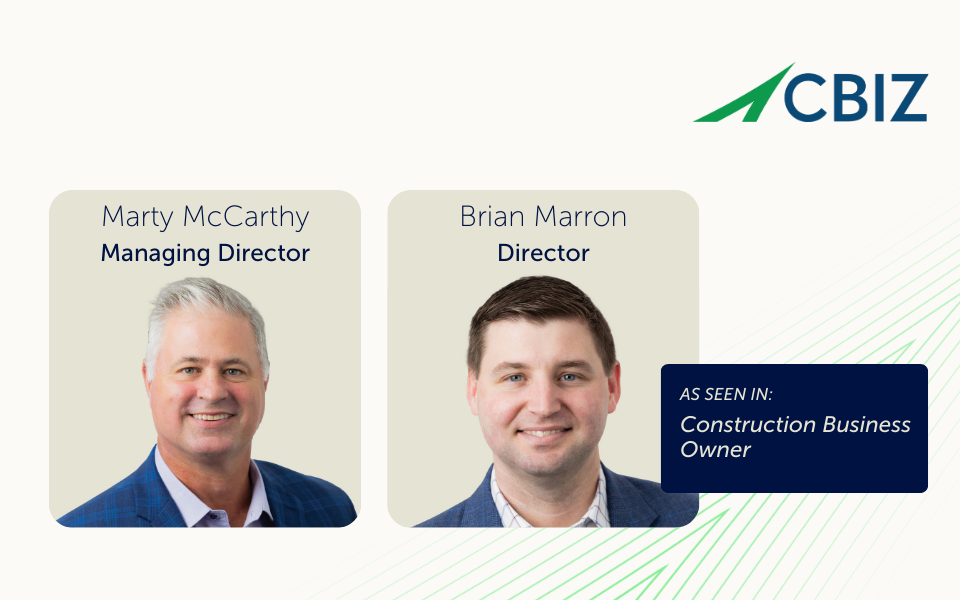 CBIZ

Marty McCarthy
Managing Director

Brian Marron
Director

AS SEEN IN:
Construction Business Owner